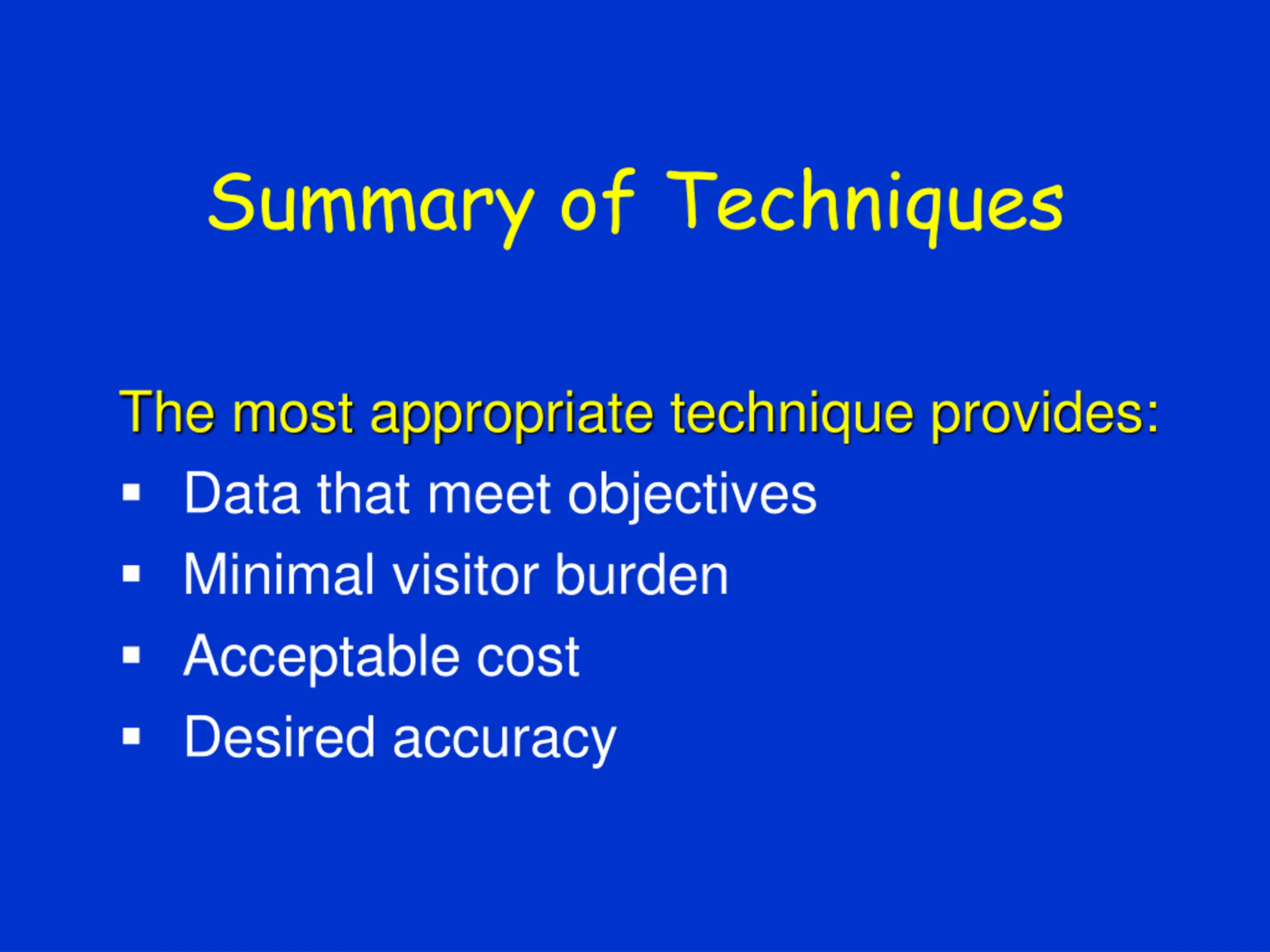 Summary of Techniques

The most appropriate technique provides:
▪ Data that meet objectives
▪ Minimal visitor burden
▪ Acceptable cost
▪ Desired accuracy